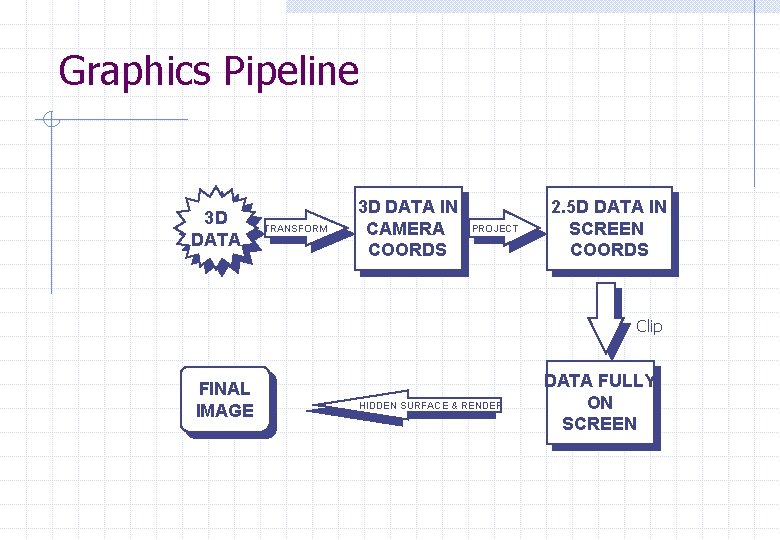 Graphics Pipeline

3D DATA

TRANSFORM

3D DATA IN CAMERA COORDS

PROJECT

2.5D DATA IN SCREEN COORDS

Clip

DATA FULLY ON SCREEN

HIDDEN SURFACE & RENDER

FINAL IMAGE